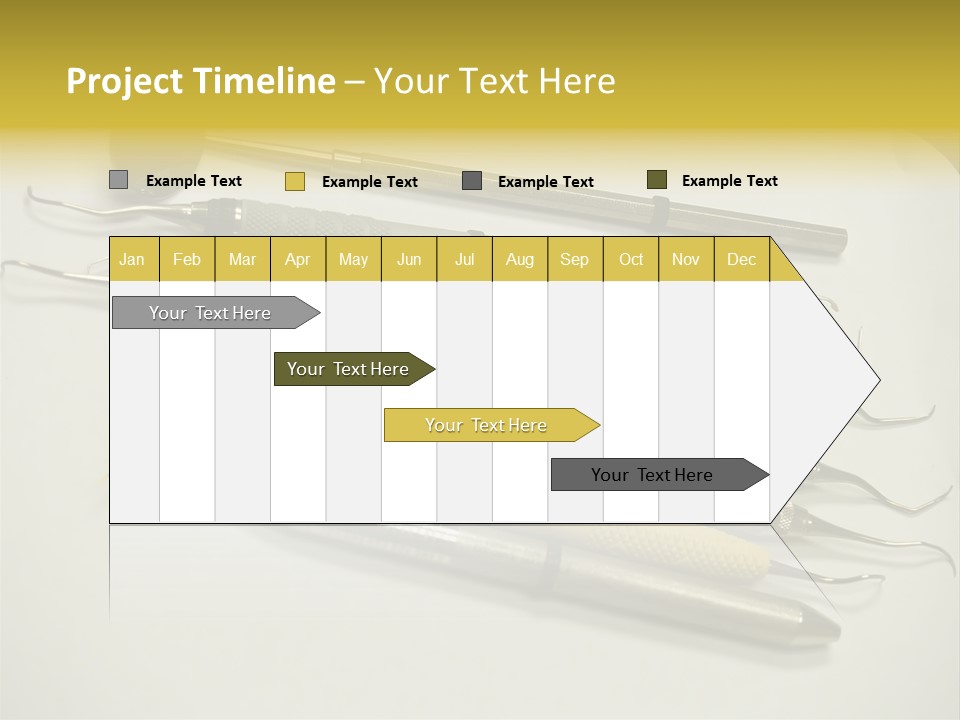 Project Timeline – Your Text Here

Example Text
Example Text
Example Text
Example Text

| Jan | Feb | Mar | Apr | May | Jun | Jul | Aug | Sep | Oct | Nov | Dec |
|---|---|---|---|---|---|---|---|---|---|---|---|

Your Text Here

Your Text Here

Your Text Here

Your Text Here